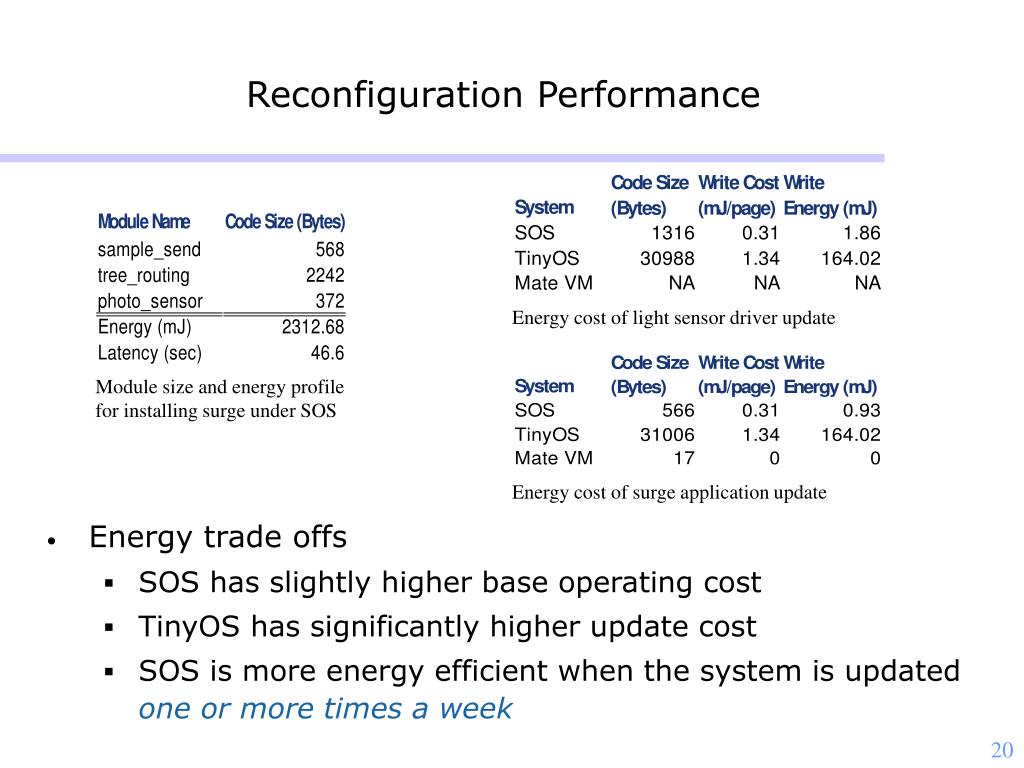 Reconfiguration Performance

| Module Name | Code Size (Bytes) |
|---|---|
| sample_send | 568 |
| tree_routing | 2242 |
| photo_sensor | 372 |
| Energy (mJ) | 2312.68 |
| Latency (sec) | 46.6 |

Module size and energy profile for installing surge under SOS

| System | Code Size (Bytes) | Write Cost (mJ/page) | Write Energy (mJ) |
|---|---|---|---|
| SOS | 1316 | 0.31 | 1.86 |
| TinyOS | 30988 | 1.34 | 164.02 |
| Mate VM | NA | NA | NA |

Energy cost of light sensor driver update

| System | Code Size (Bytes) | Write Cost (mJ/page) | Write Energy (mJ) |
|---|---|---|---|
| SOS | 566 | 0.31 | 0.93 |
| TinyOS | 31006 | 1.34 | 164.02 |
| Mate VM | 17 | 0 | 0 |

Energy cost of surge application update

• Energy trade offs
▪ SOS has slightly higher base operating cost
▪ TinyOS has significantly higher update cost
▪ SOS is more energy efficient when the system is updated one or more times a week

20